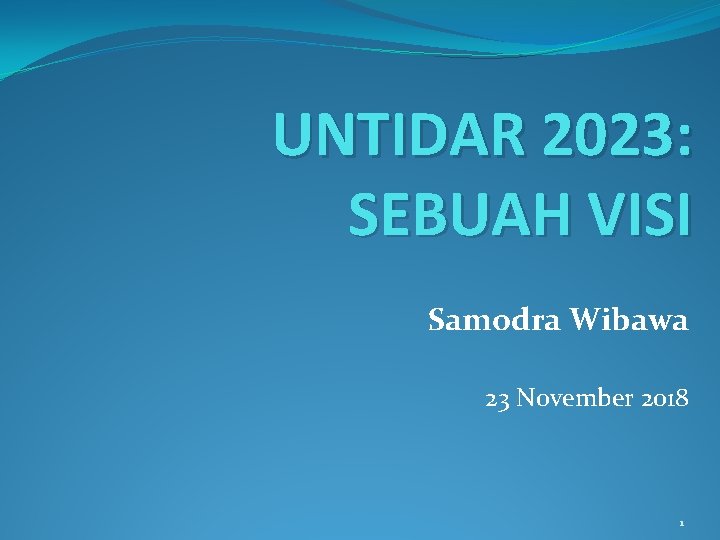 UNTIDAR 2023:
SEBUAH VISI

Samodra Wibawa

23 November 2018

1